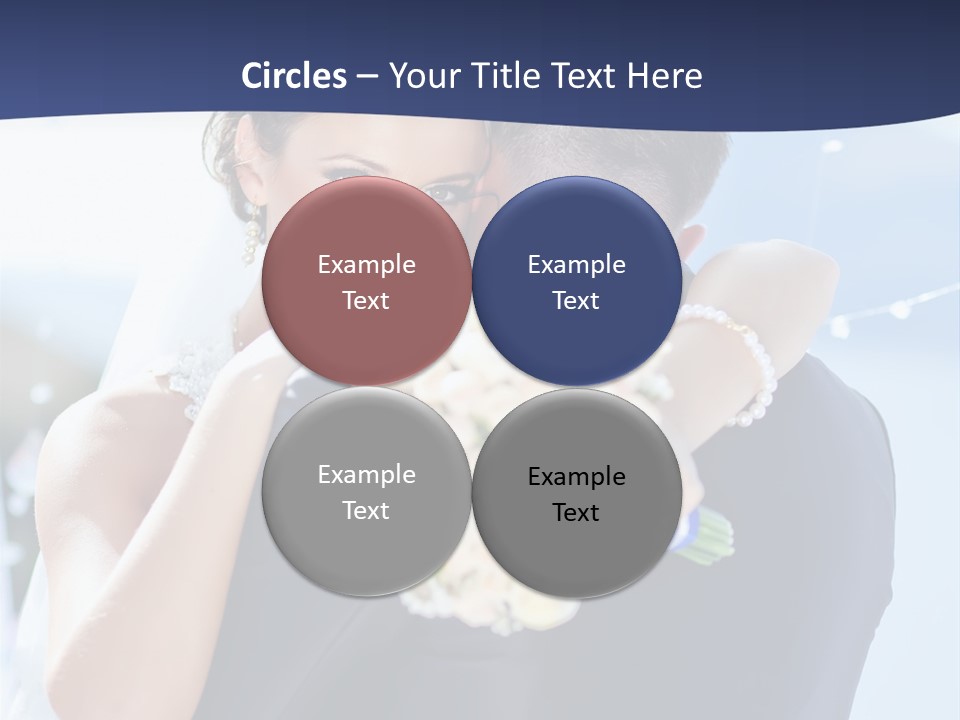 Circles – Your Title Text Here

Example Text

Example Text

Example Text

Example Text